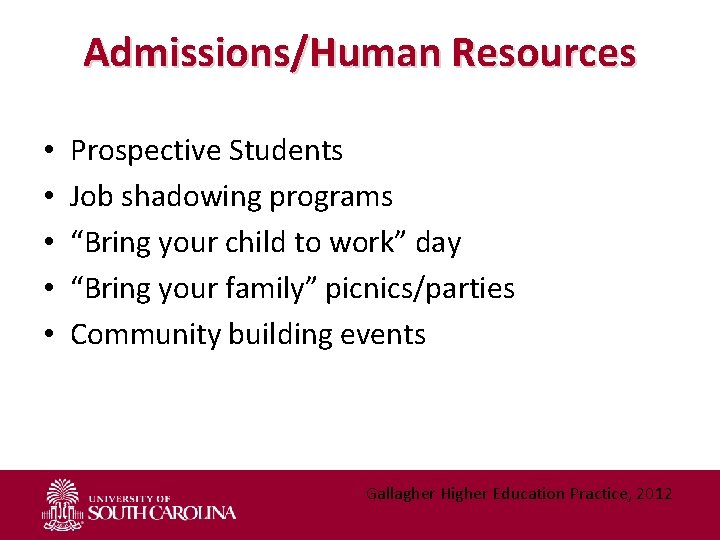 Admissions/Human Resources

• Prospective Students
• Job shadowing programs
• “Bring your child to work” day
• “Bring your family” picnics/parties
• Community building events

UNIVERSITY OF SOUTH CAROLINA

Gallagher Higher Education Practice, 2012